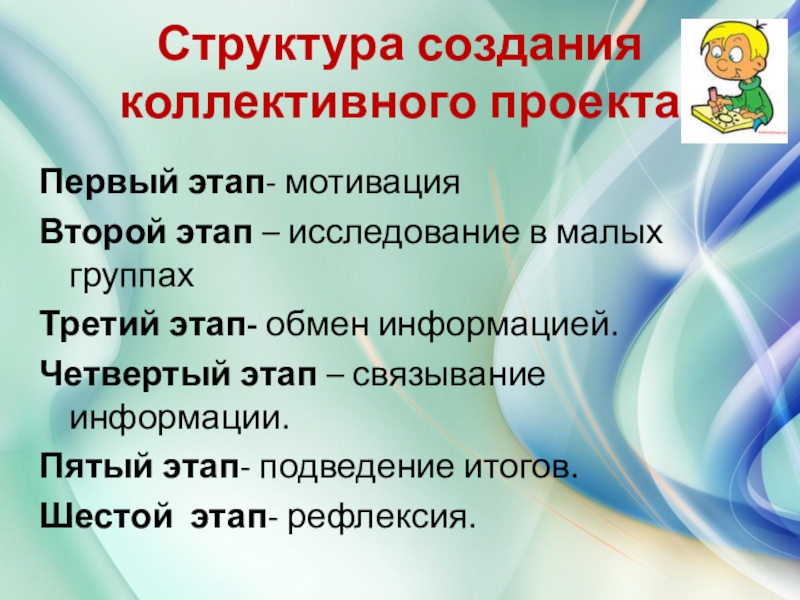 Структура создания коллективного проекта

Первый этап- мотивация

Второй этап – исследование в малых группах

Третий этап- обмен информацией.

Четвертый этап – связывание информации.

Пятый этап- подведение итогов.

Шестой этап- рефлексия.